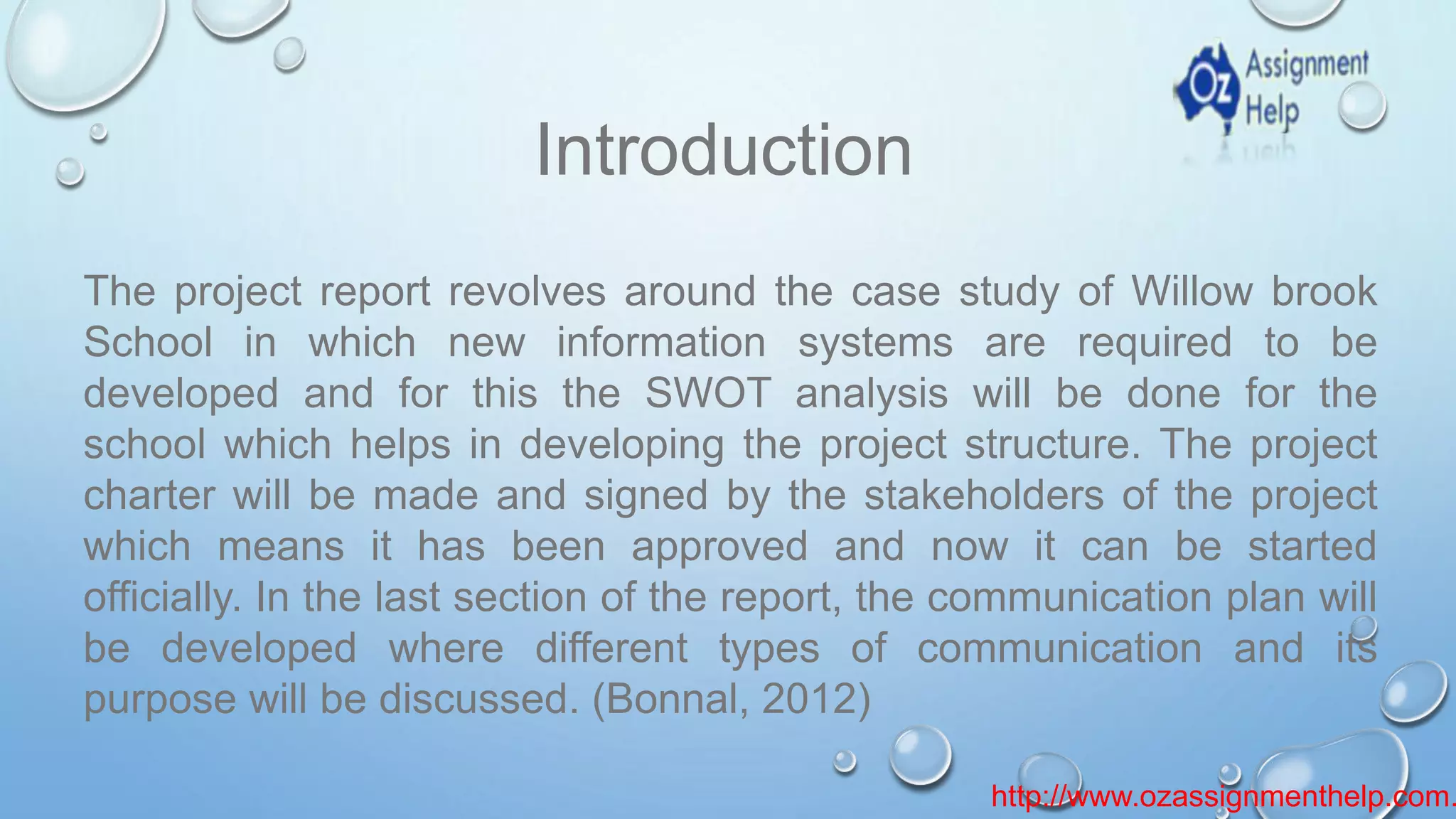 Oz Assignment Help

Introduction

The project report revolves around the case study of Willow brook School in which new information systems are required to be developed and for this the SWOT analysis will be done for the school which helps in developing the project structure. The project charter will be made and signed by the stakeholders of the project which means it has been approved and now it can be started officially. In the last section of the report, the communication plan will be developed where different types of communication and its purpose will be discussed. (Bonnal, 2012)

http://www.ozassignmenthelp.com.